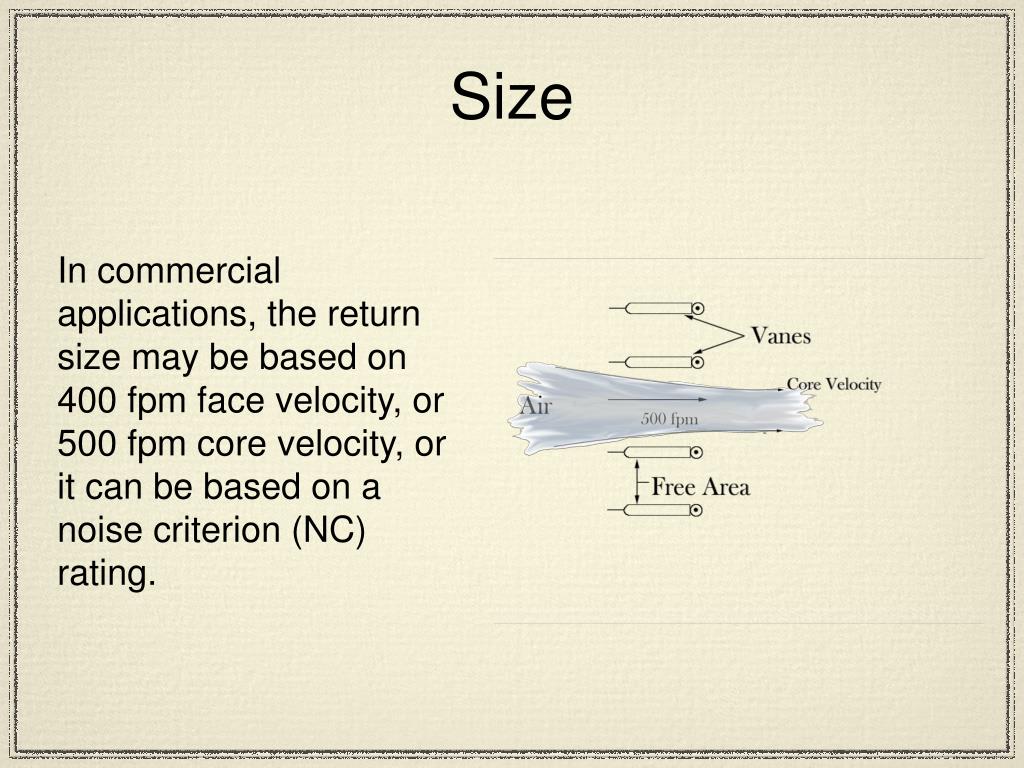 Size

In commercial applications, the return size may be based on 400 fpm face velocity, or 500 fpm core velocity, or it can be based on a noise criterion (NC) rating.

Vanes
Core Velocity
Air
500 fpm
Free Area